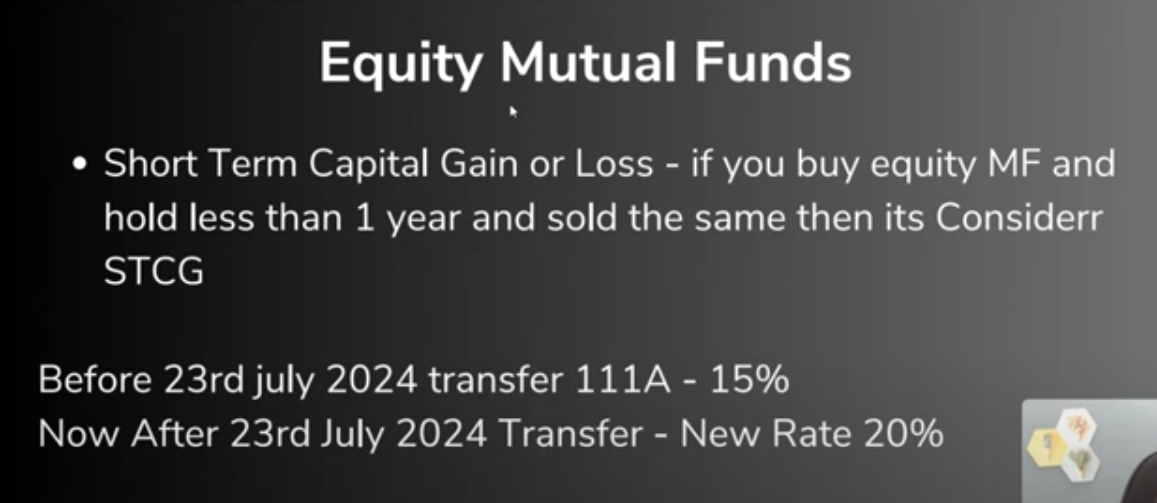 Equity Mutual Funds

• Short Term Capital Gain or Loss - if you buy equity MF and hold less than 1 year and sold the same then its Considerr STCG

Before 23rd july 2024 transfer 111A - 15%
Now After 23rd July 2024 Transfer - New Rate 20%